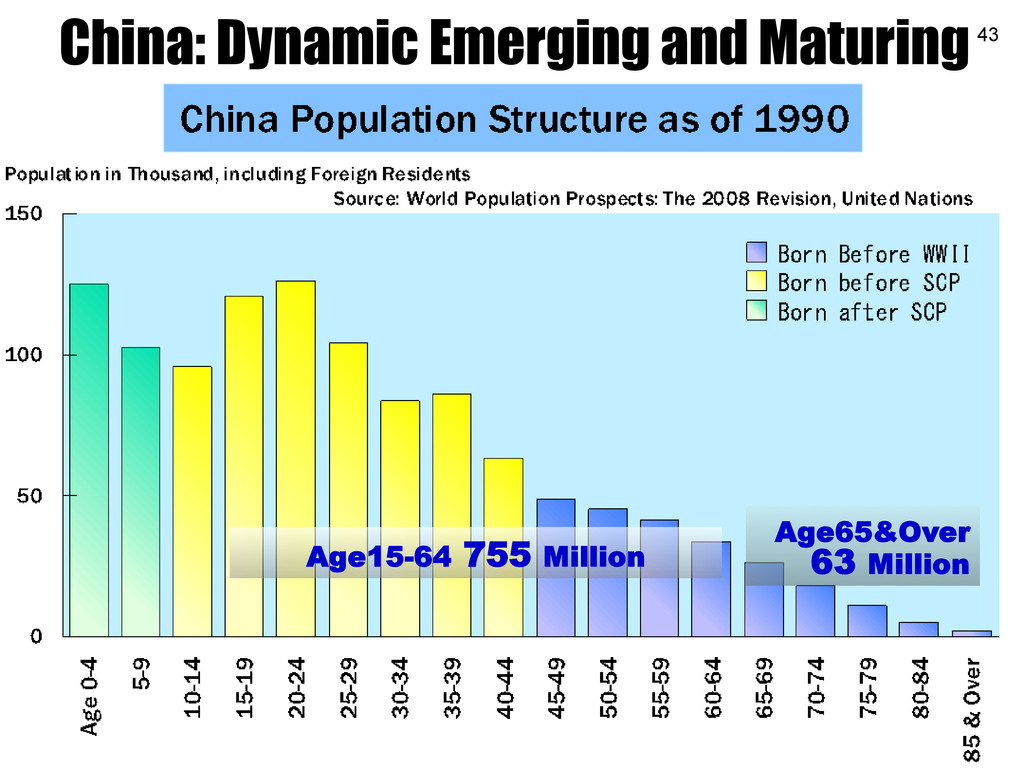 China: Dynamic Emerging and Maturing 43

China Population Structure as of 1990

Population in Thousand, including Foreign Residents

Source: World Population Prospects: The 2008 Revision, United Nations

150
100
50
0

Born Before WWII
Born before SCP
Born after SCP

Age15-64 755 Million

Age65&Over 63 Million

Age 0-4
5-9
10-14
15-19
20-24
25-29
30-34
35-39
40-44
45-49
50-54
55-59
60-64
65-69
70-74
75-79
80-84
85 & Over